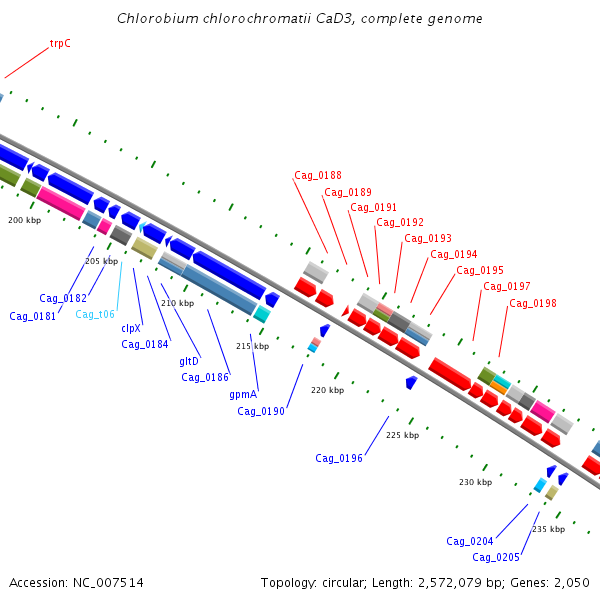 Chlorobium chlorochromatii CaD3, complete genome

trpC

Cag_0188
Cag_0189
Cag_0191
Cag_0192
Cag_0193
Cag_0194
Cag_0195
Cag_0197
Cag_0198

200 kbp
205 kbp
210 kbp
215 kbp
220 kbp
225 kbp
230 kbp
235 kbp

Cag_0182
Cag_0181
Cag_t06
clpX
Cag_0184
gltD
Cag_0186
gpmA
Cag_0190
Cag_0196
Cag_0204
Cag_0205

Accession: NC_007514

Topology: circular; Length: 2,572,079 bp; Genes: 2,050